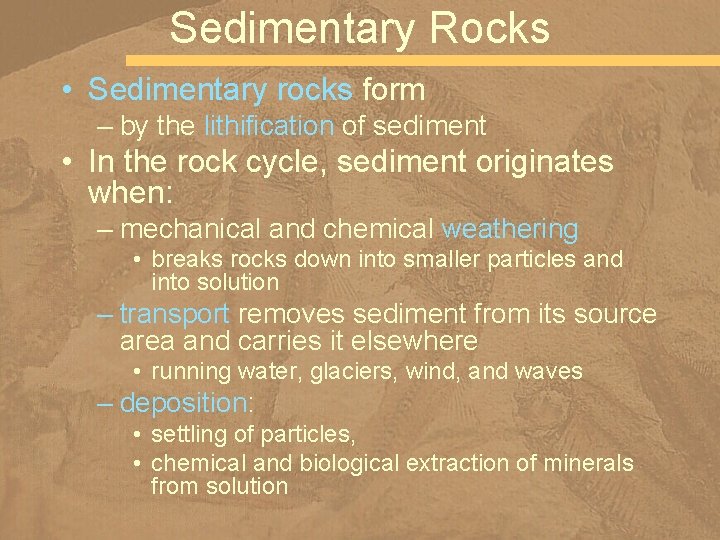 Sedimentary Rocks

• Sedimentary rocks form
– by the lithification of sediment

• In the rock cycle, sediment originates when:
– mechanical and chemical weathering
• breaks rocks down into smaller particles and into solution
– transport removes sediment from its source area and carries it elsewhere
• running water, glaciers, wind, and waves
– deposition:
• settling of particles,
• chemical and biological extraction of minerals from solution